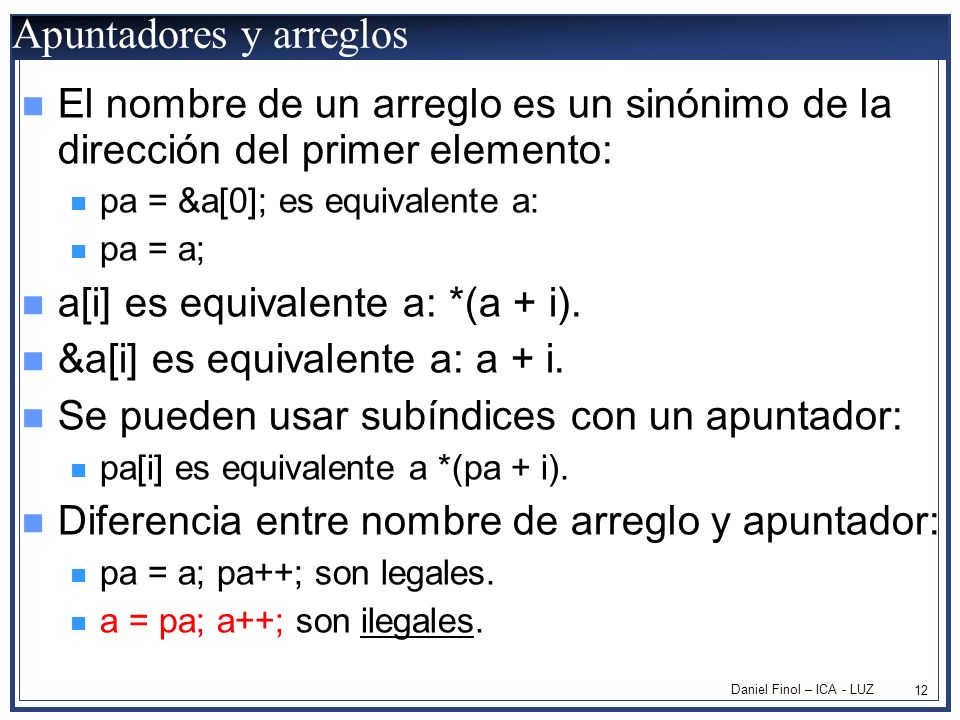 Apuntadores y arreglos

El nombre de un arreglo es un sinónimo de la dirección del primer elemento:

pa = &a[0]; es equivalente a:

pa = a;

a[i] es equivalente a: *(a + i).

&a[i] es equivalente a: a + i.

Se pueden usar subíndices con un apuntador:

pa[i] es equivalente a *(pa + i).

Diferencia entre nombre de arreglo y apuntador:

pa = a; pa++; son legales.

a = pa; a++; son ilegales.

Daniel Finol – ICA - LUZ 12